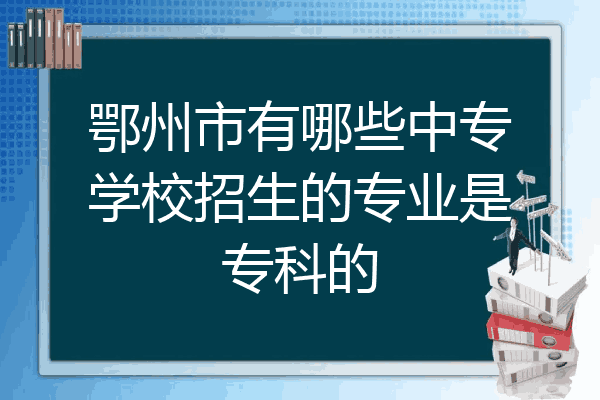 鄂州市有哪些中专学校招生的专业是专科的